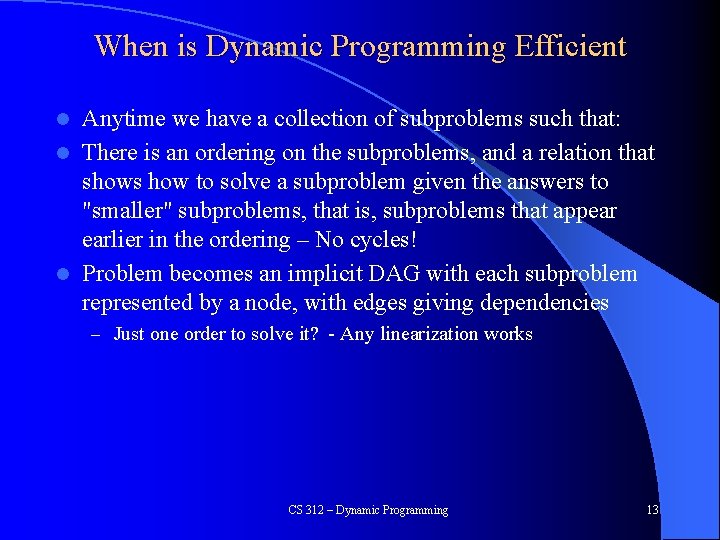 When is Dynamic Programming Efficient

- Anytime we have a collection of subproblems such that:
- There is an ordering on the subproblems, and a relation that shows how to solve a subproblem given the answers to "smaller" subproblems, that is, subproblems that appear earlier in the ordering – No cycles!
- Problem becomes an implicit DAG with each subproblem represented by a node, with edges giving dependencies
  – Just one order to solve it? - Any linearization works

CS 312 – Dynamic Programming

13